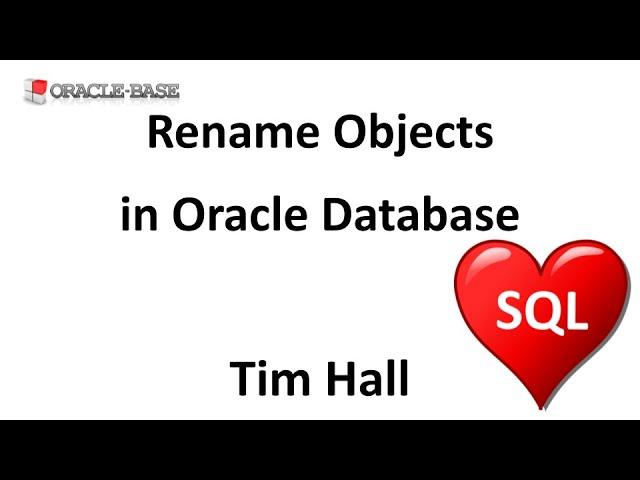 ORACLE-BASE

Rename Objects in Oracle Database

SQL

Tim Hall